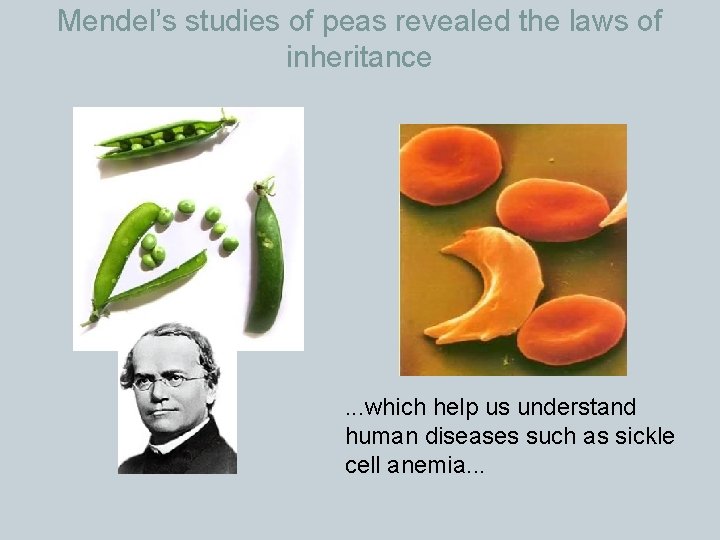 Mendel's studies of peas revealed the laws of inheritance

...which help us understand human diseases such as sickle cell anemia...